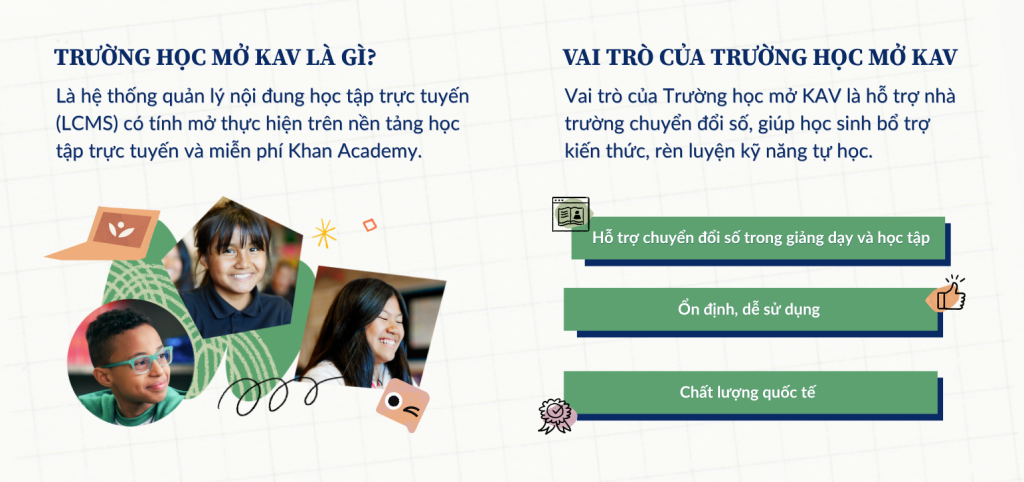 TRƯỜNG HỌC MỞ KAV LÀ GÌ?

Là hệ thống quản lý nội đung học tập trực tuyến (LCMS) có tính mở thực hiện trên nền tảng học tập trực tuyến và miễn phí Khan Academy.

VAI TRÒ CỦA TRƯỜNG HỌC MỞ KAV

Vai trò của Trường học mở KAV là hỗ trợ nhà trường chuyển đổi số, giúp học sinh bổ trợ kiến thức, rèn luyện kỹ năng tự học.

Hỗ trợ chuyển đổi số trong giảng dạy và học tập

Ổn định, dễ sử dụng

Chất lượng quốc tế